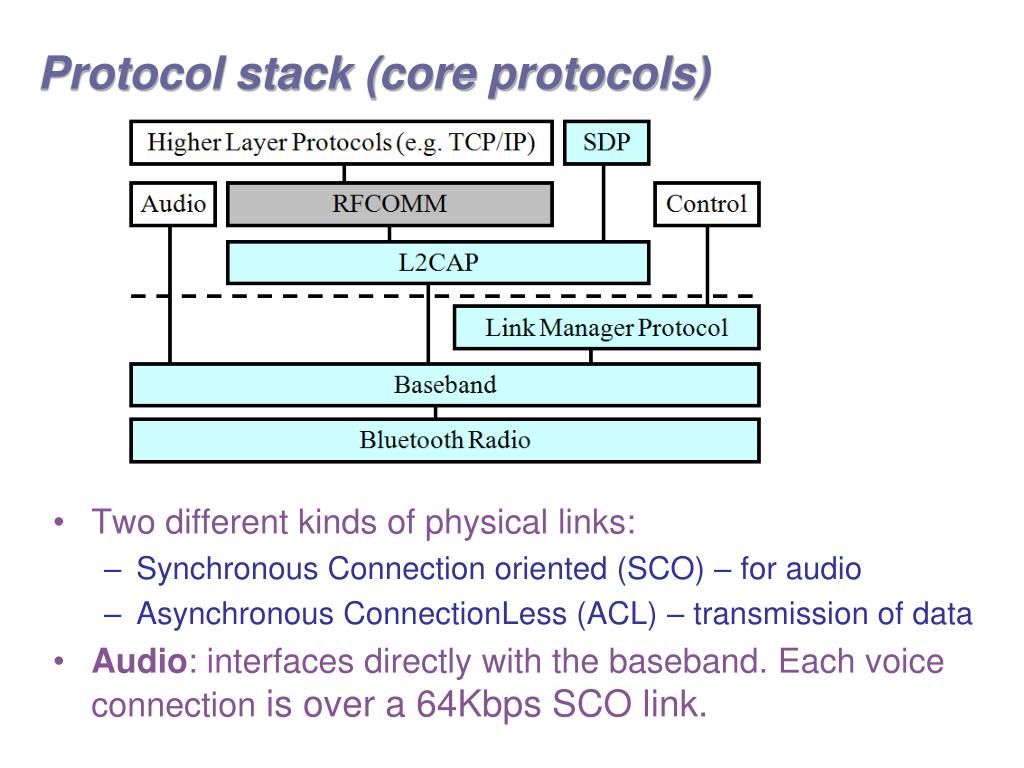 Protocol stack (core protocols)

Higher Layer Protocols (e.g. TCP/IP)
SDP
Audio
RFCOMM
Control
L2CAP
Link Manager Protocol
Baseband
Bluetooth Radio

• Two different kinds of physical links:
– Synchronous Connection oriented (SCO) – for audio
– Asynchronous ConnectionLess (ACL) – transmission of data
• Audio: interfaces directly with the baseband. Each voice connection is over a 64Kbps SCO link.